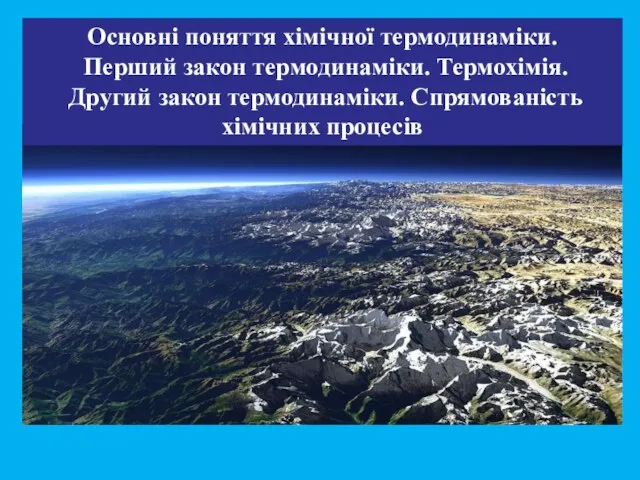 Основні поняття хімічної термодинаміки. Перший закон термодинаміки. Термохімія. Другий закон термодинаміки. Спрямованість хімічних процесів